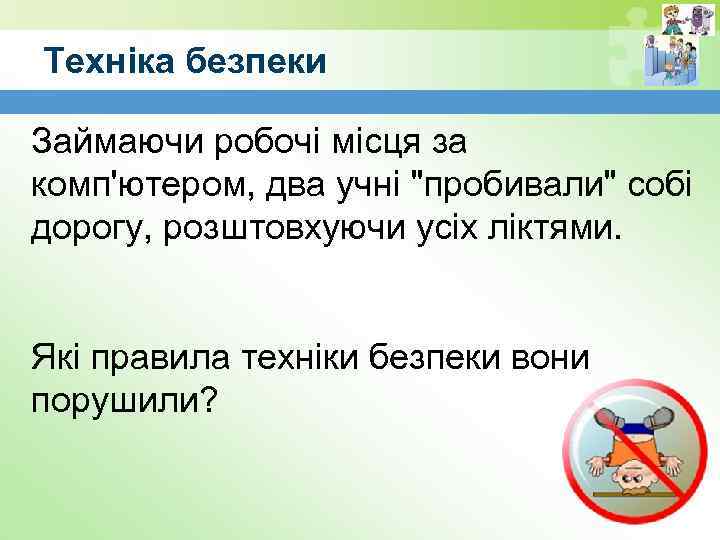 Техніка безпеки

Займаючи робочі місця за комп'ютером, два учні "пробивали" собі дорогу, розштовхуючи усіх ліктями.

Які правила техніки безпеки вони порушили?